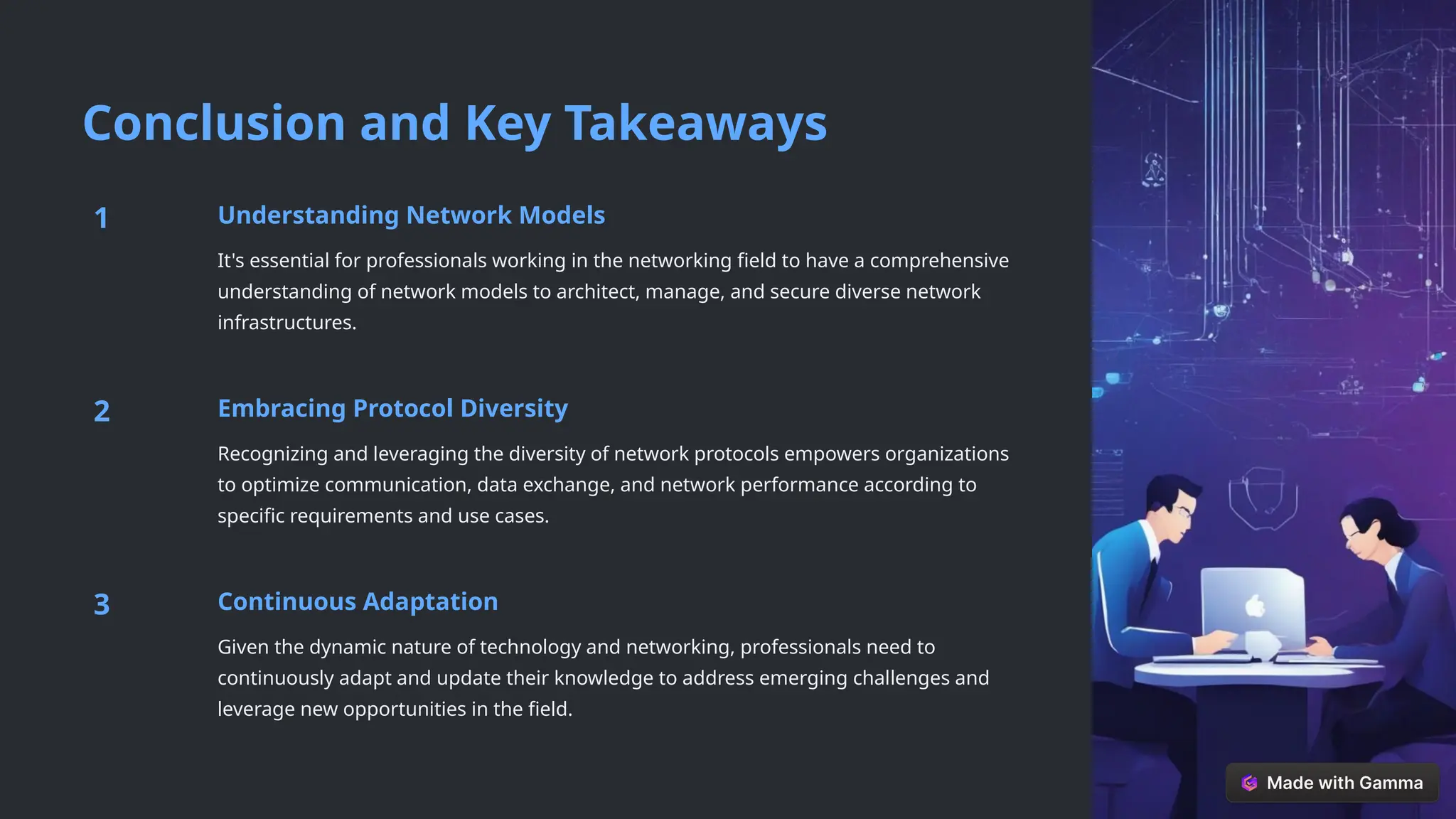 Conclusion and Key Takeaways

1

Understanding Network Models

It's essential for professionals working in the networking field to have a comprehensive understanding of network models to architect, manage, and secure diverse network infrastructures.

2

Embracing Protocol Diversity

Recognizing and leveraging the diversity of network protocols empowers organizations to optimize communication, data exchange, and network performance according to specific requirements and use cases.

3

Continuous Adaptation

Given the dynamic nature of technology and networking, professionals need to continuously adapt and update their knowledge to address emerging challenges and leverage new opportunities in the field.

Made with Gamma